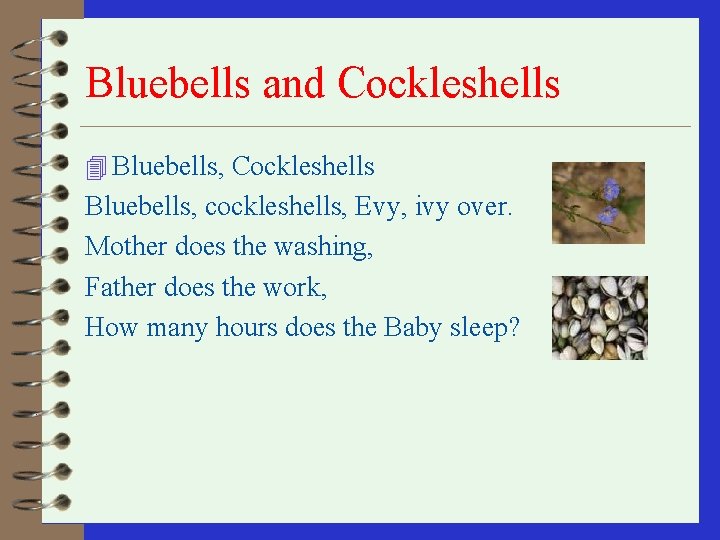 Bluebells and Cockleshells

Bluebells, Cockleshells

Bluebells, cockleshells, Evy, ivy over.
Mother does the washing,
Father does the work,
How many hours does the Baby sleep?